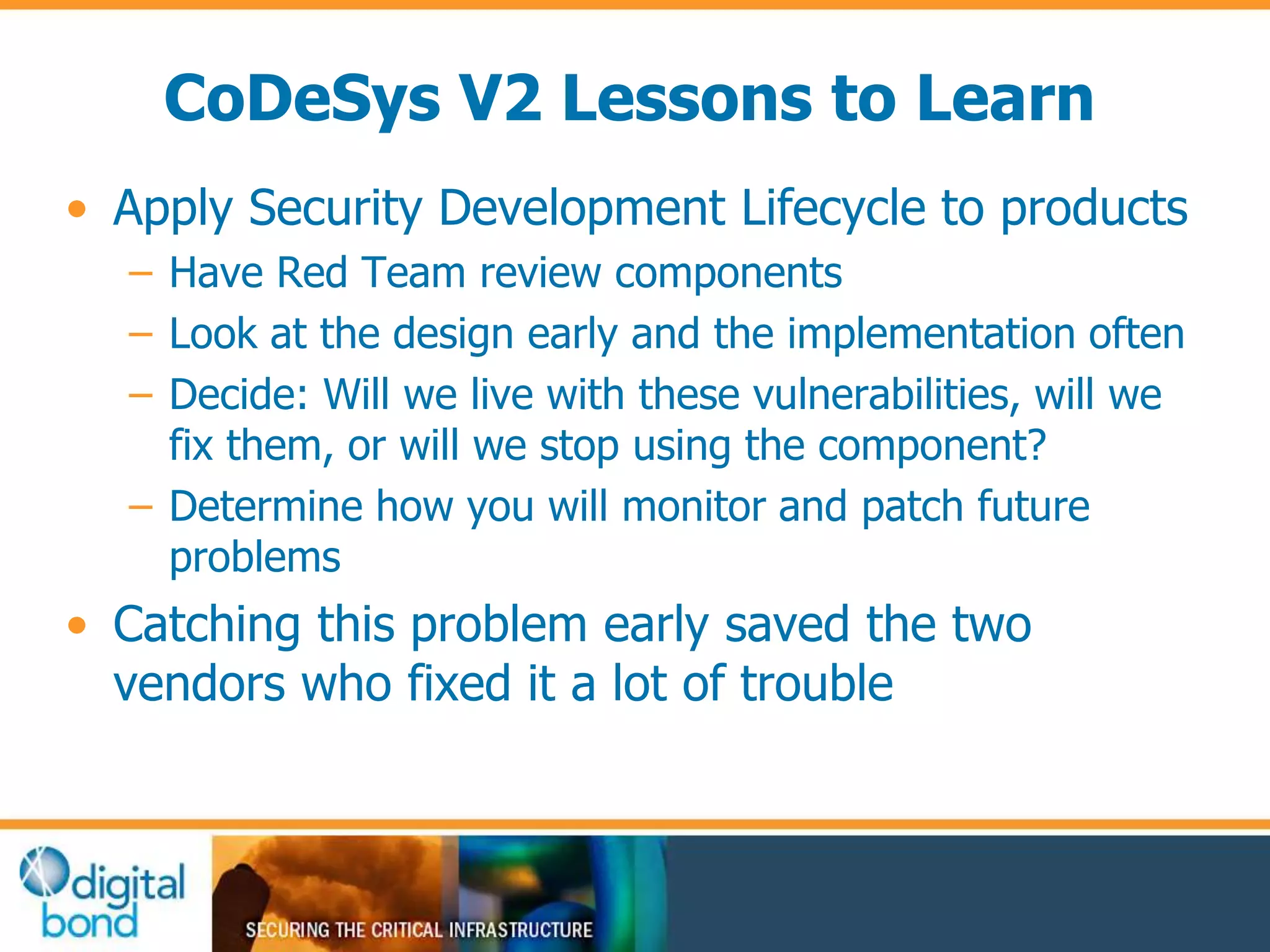 CoDeSys V2 Lessons to Learn

• Apply Security Development Lifecycle to products
– Have Red Team review components
– Look at the design early and the implementation often
– Decide: Will we live with these vulnerabilities, will we fix them, or will we stop using the component?
– Determine how you will monitor and patch future problems

• Catching this problem early saved the two vendors who fixed it a lot of trouble

digital bond

SECURING THE CRITICAL INFRASTRUCTURE